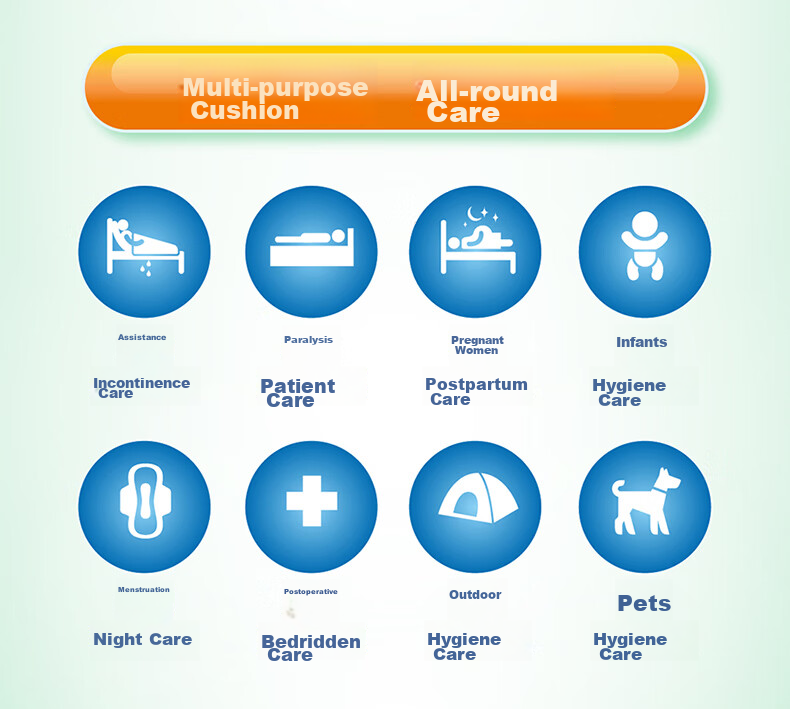 Multi-purpose Cushion All-round Care

Assistance

Incontinence Care

Paralysis

Patient Care

Pregnant Women

Postpartum Care

Infants

Hygiene Care

Menstruation

Night Care

Postoperative

Bedridden Care

Outdoor

Hygiene Care

Pets

Hygiene Care